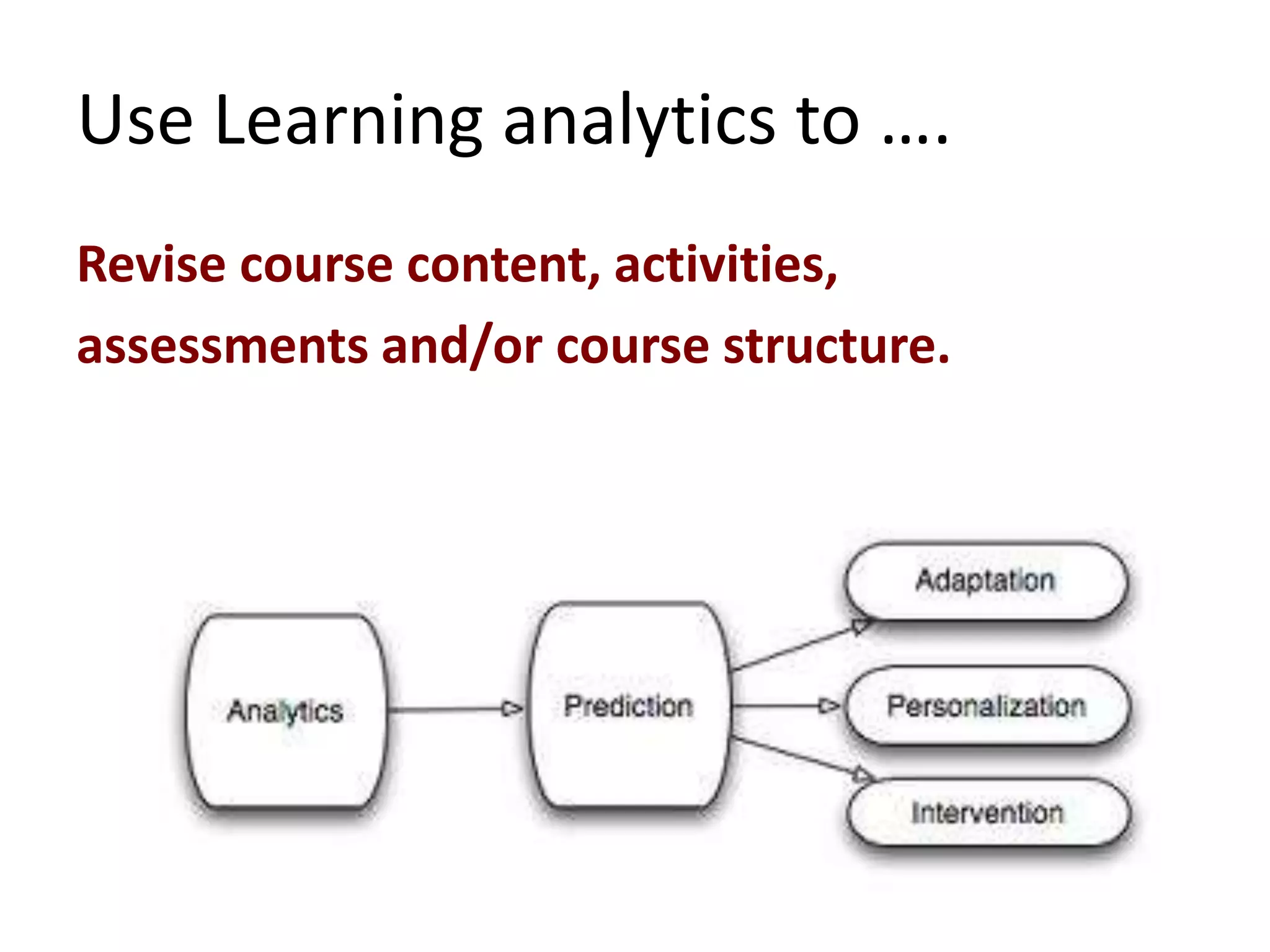 Use Learning analytics to ….

Revise course content, activities, assessments and/or course structure.

Analytics

Prediction

Adaptation

Personalization

Intervention